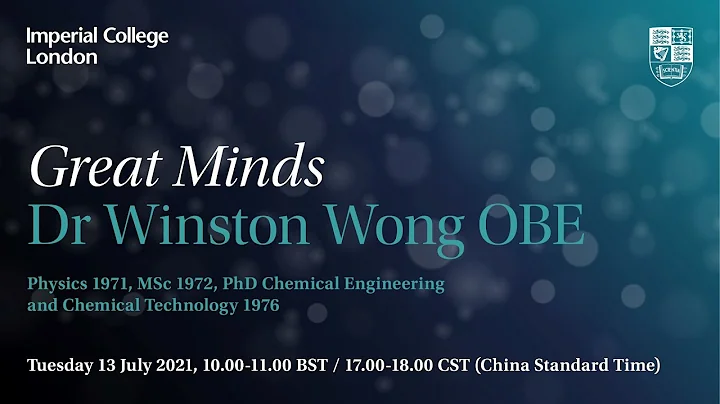 Imperial College London

SCIENTIA

Great Minds
Dr Winston Wong OBE

Physics 1971, MSc 1972, PhD Chemical Engineering and Chemical Technology 1976

Tuesday 13 July 2021, 10.00-11.00 BST / 17.00-18.00 CST (China Standard Time)